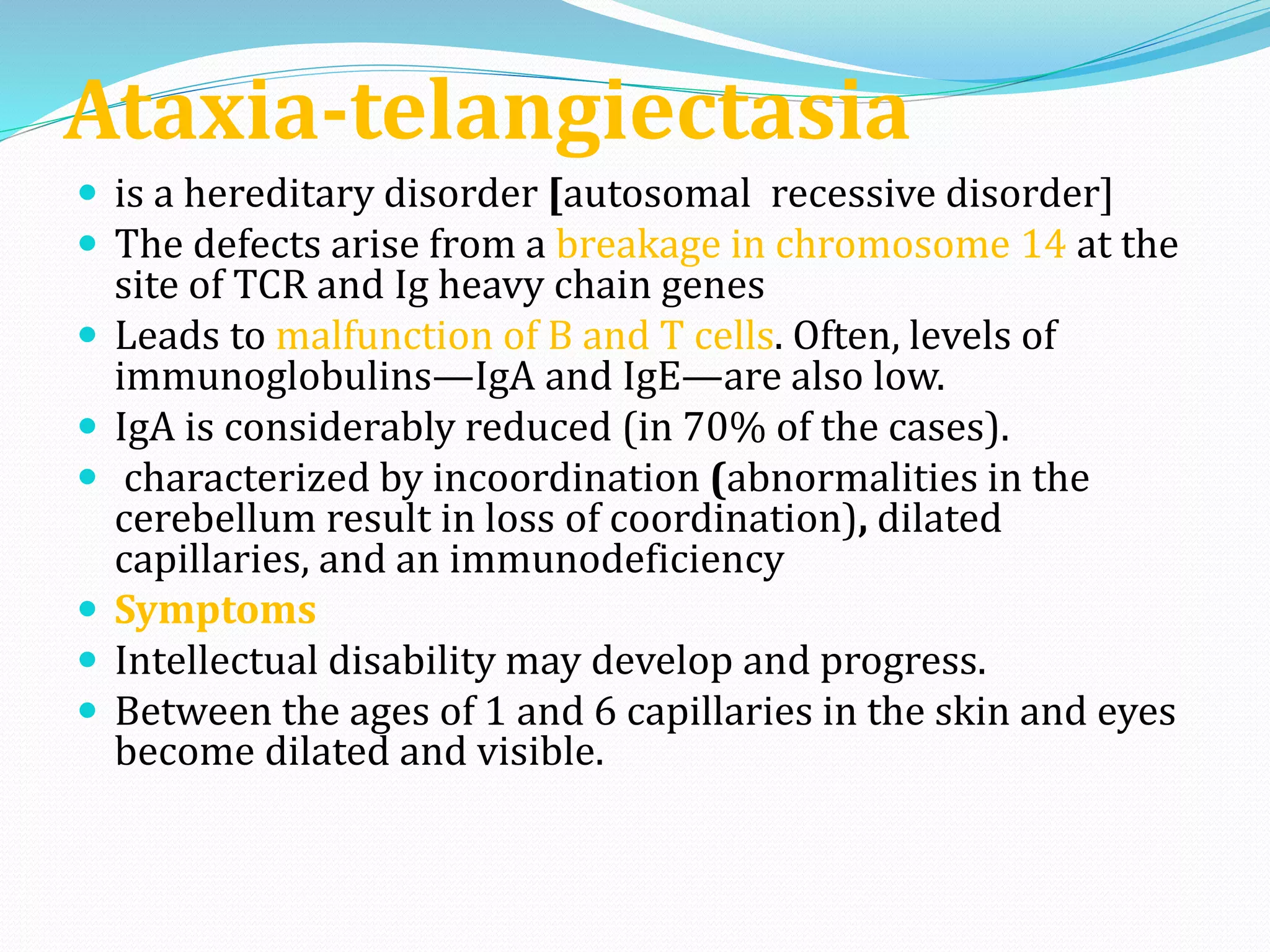 Ataxia-telangiectasia

- is a hereditary disorder [autosomal recessive disorder]
- The defects arise from a breakage in chromosome 14 at the site of TCR and Ig heavy chain genes
- Leads to malfunction of B and T cells. Often, levels of immunoglobulins—IgA and IgE—are also low.
- IgA is considerably reduced (in 70% of the cases).
- characterized by incoordination (abnormalities in the cerebellum result in loss of coordination), dilated capillaries, and an immunodeficiency
- Symptoms
- Intellectual disability may develop and progress.
- Between the ages of 1 and 6 capillaries in the skin and eyes become dilated and visible.